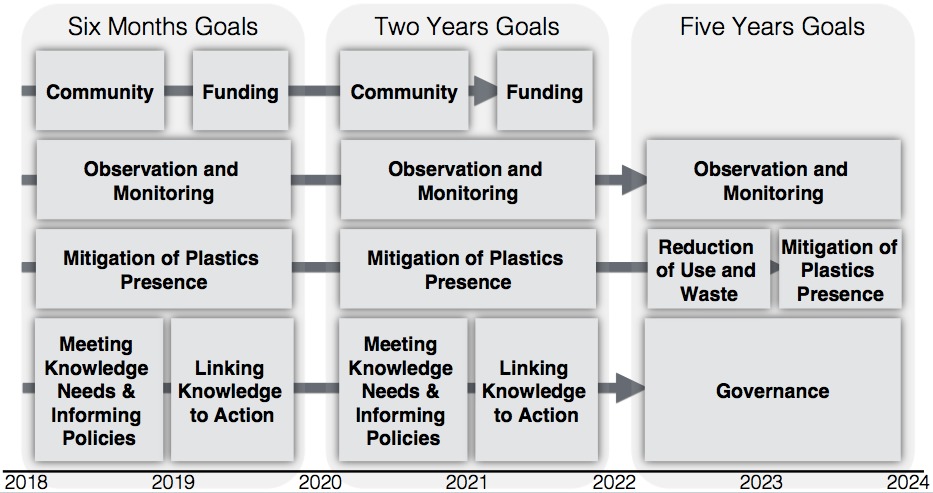 Six Months Goals

Community

Funding

Observation and Monitoring

Mitigation of Plastics Presence

Meeting Knowledge Needs & Informing Policies

Linking Knowledge to Action

Two Years Goals

Community

Funding

Observation and Monitoring

Mitigation of Plastics Presence

Meeting Knowledge Needs & Informing Policies

Linking Knowledge to Action

Five Years Goals

Observation and Monitoring

Reduction of Use and Waste

Mitigation of Plastics Presence

Governance

2018 2019 2020 2021 2022 2023 2024